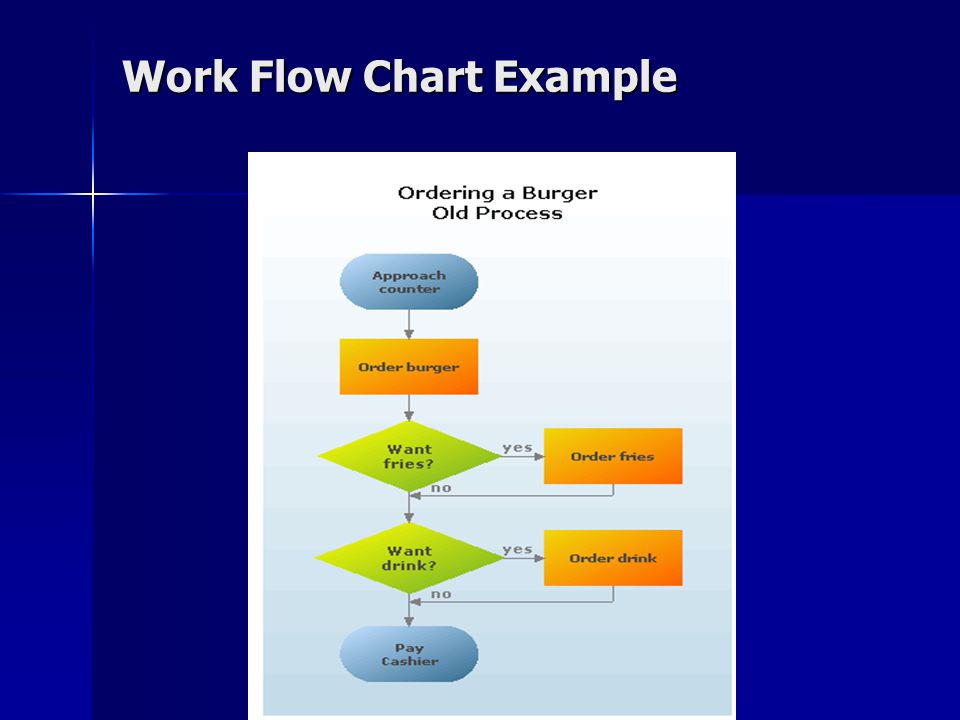 Work Flow Chart Example

Ordering a Burger
Old Process

Approach counter

Order burger

Want fries?

yes

Order fries

no

Want drink?

yes

Order drink

no

Pay Cashier